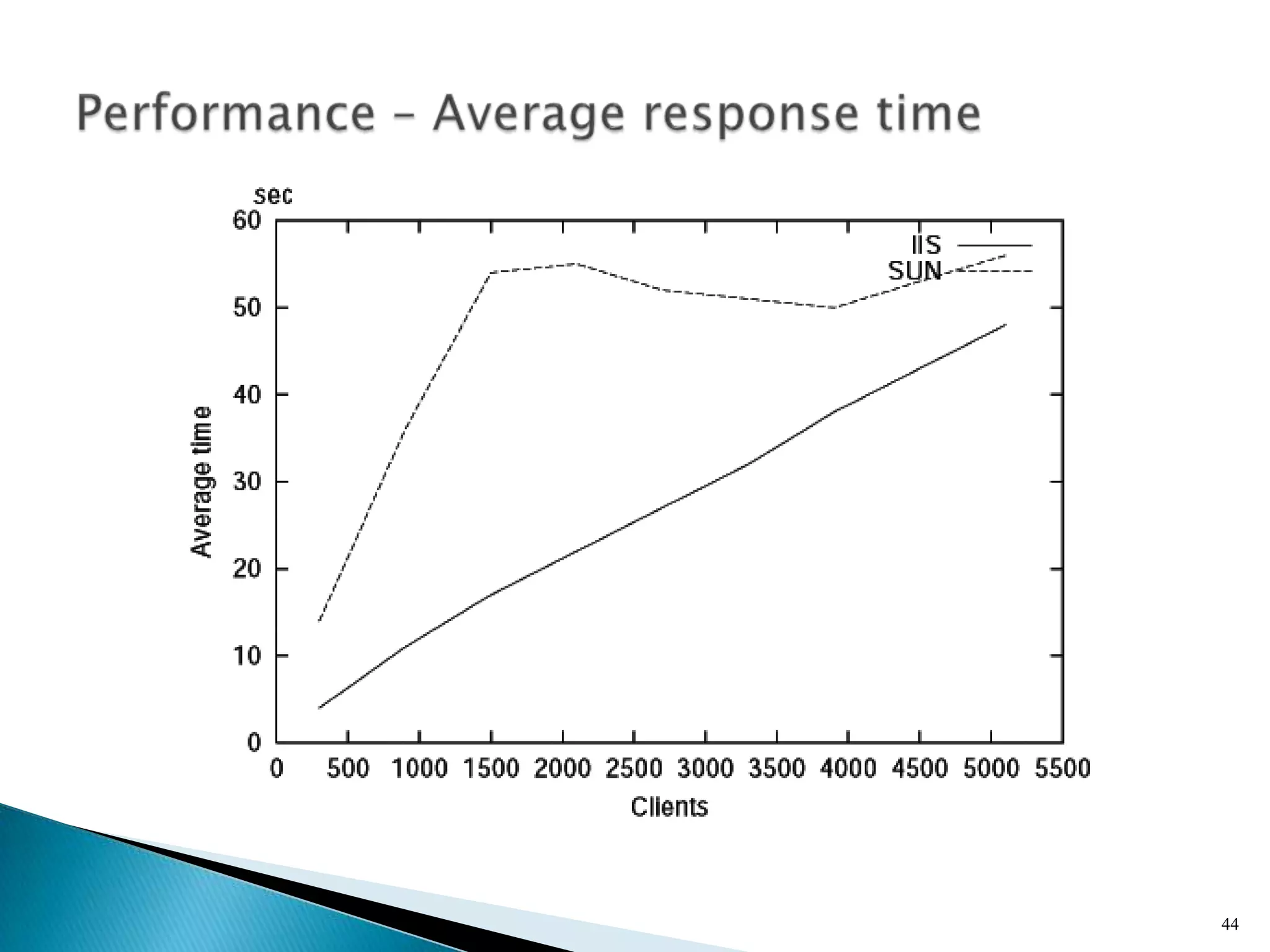 Performance – Average response time

sec

60
50
40
30
20
10
0

Average time

IIS
SUN

0 500 1000 1500 2000 2500 3000 3500 4000 4500 5000 5500

Clients

44